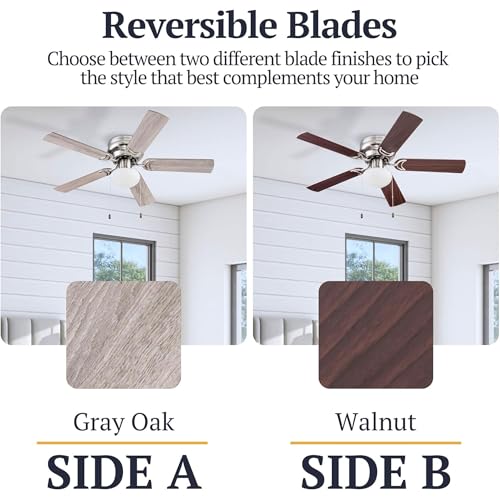 Reversible Blades

Choose between two different blade finishes to pick the style that best complements your home

Gray Oak

SIDE A

Walnut

SIDE B